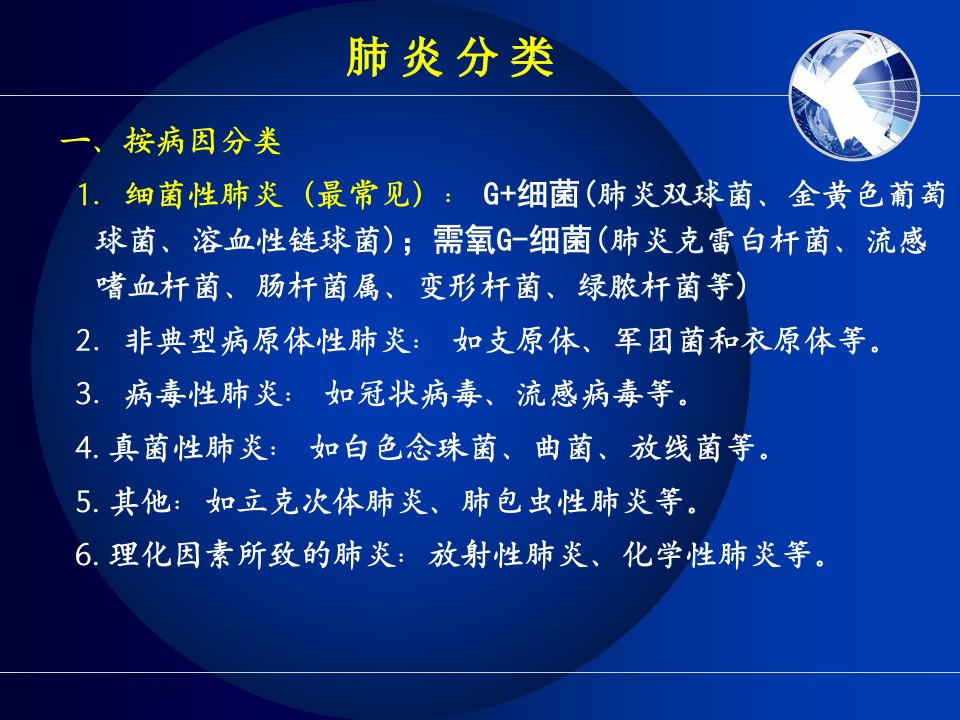 肺炎分类

一、按病因分类

1. 细菌性肺炎（最常见）： G+细菌(肺炎双球菌、金黄色葡萄球菌、溶血性链球菌)；需氧G-细菌(肺炎克雷白杆菌、流感嗜血杆菌、肠杆菌属、变形杆菌、绿脓杆菌等)

2. 非典型病原体性肺炎： 如支原体、军团菌和衣原体等。

3. 病毒性肺炎： 如冠状病毒、流感病毒等。

4.真菌性肺炎： 如白色念珠菌、曲菌、放线菌等。

5.其他：如立克次体肺炎、肺包虫性肺炎等。

6.理化因素所致的肺炎：放射性肺炎、化学性肺炎等。